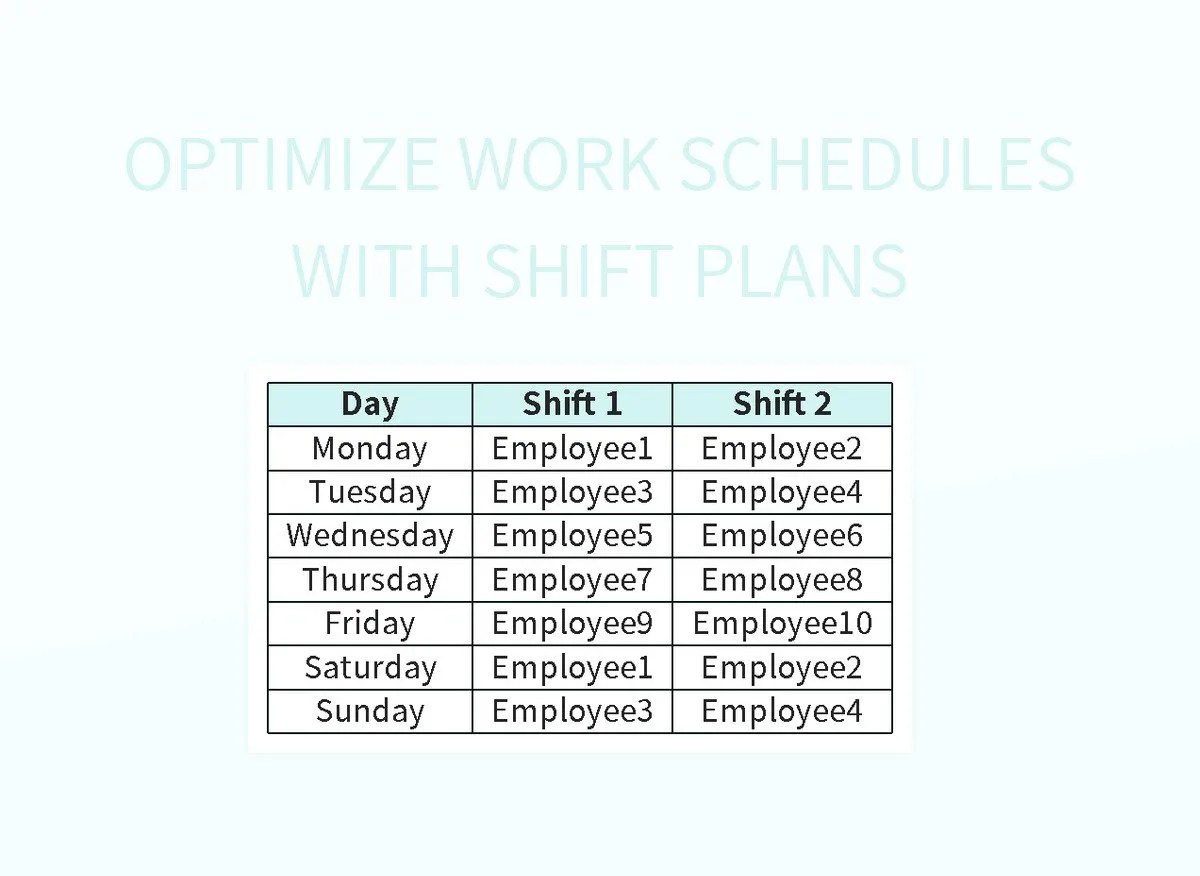 OPTIMIZE WORK SCHEDULES WITH SHIFT PLANS

| Day | Shift 1 | Shift 2 |
|---|---|---|
| Monday | Employee1 | Employee2 |
| Tuesday | Employee3 | Employee4 |
| Wednesday | Employee5 | Employee6 |
| Thursday | Employee7 | Employee8 |
| Friday | Employee9 | Employee10 |
| Saturday | Employee1 | Employee2 |
| Sunday | Employee3 | Employee4 |